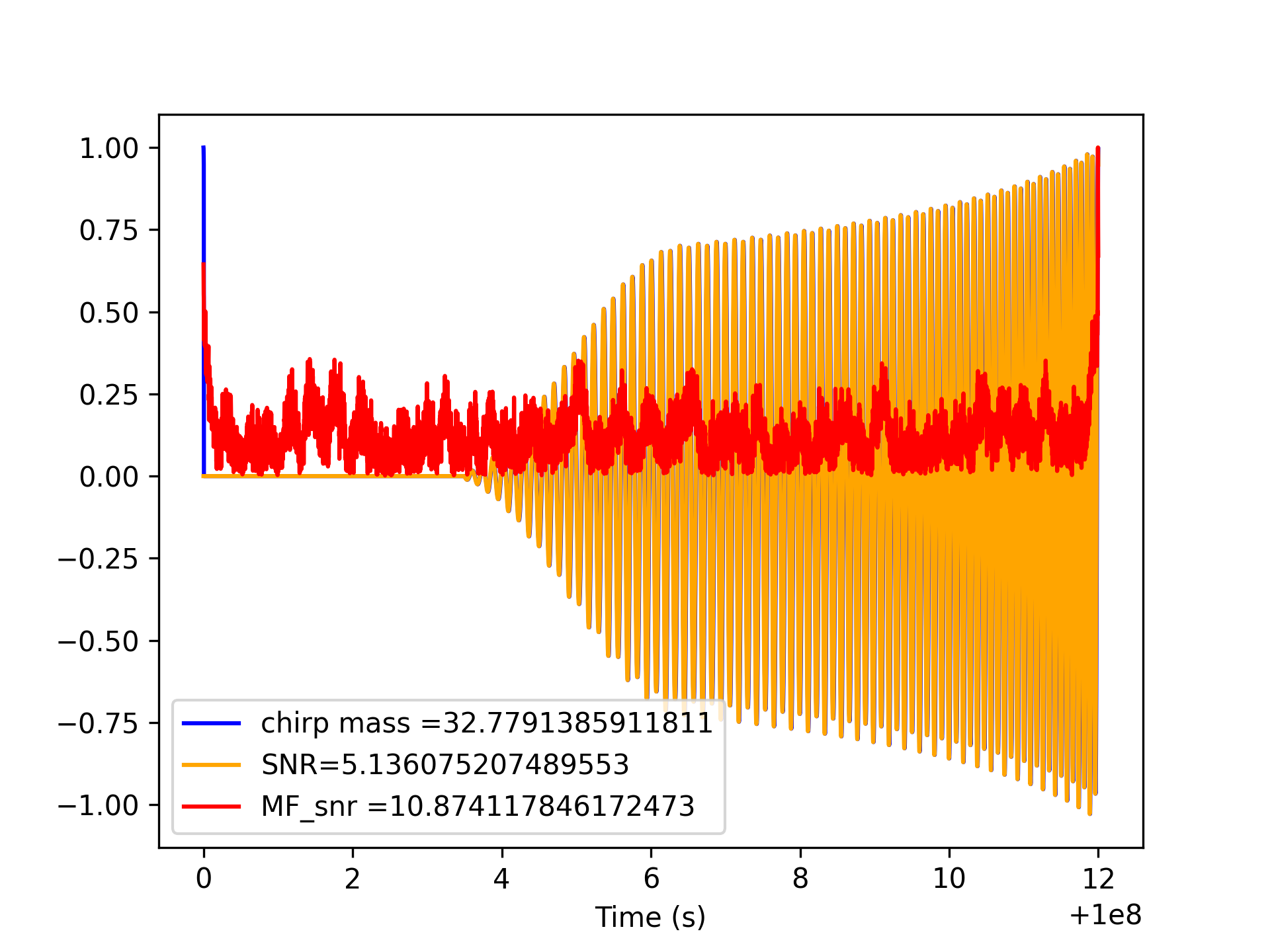 1.00
0.75
0.50
0.25
0.00
−0.25
−0.50
−0.75
−1.00

chirp mass =32.7791385911811
SNR=5.136075207489553
MF_snr =10.874117846172473

0
2
4
6
8
10
12
Time (s)
+1e8